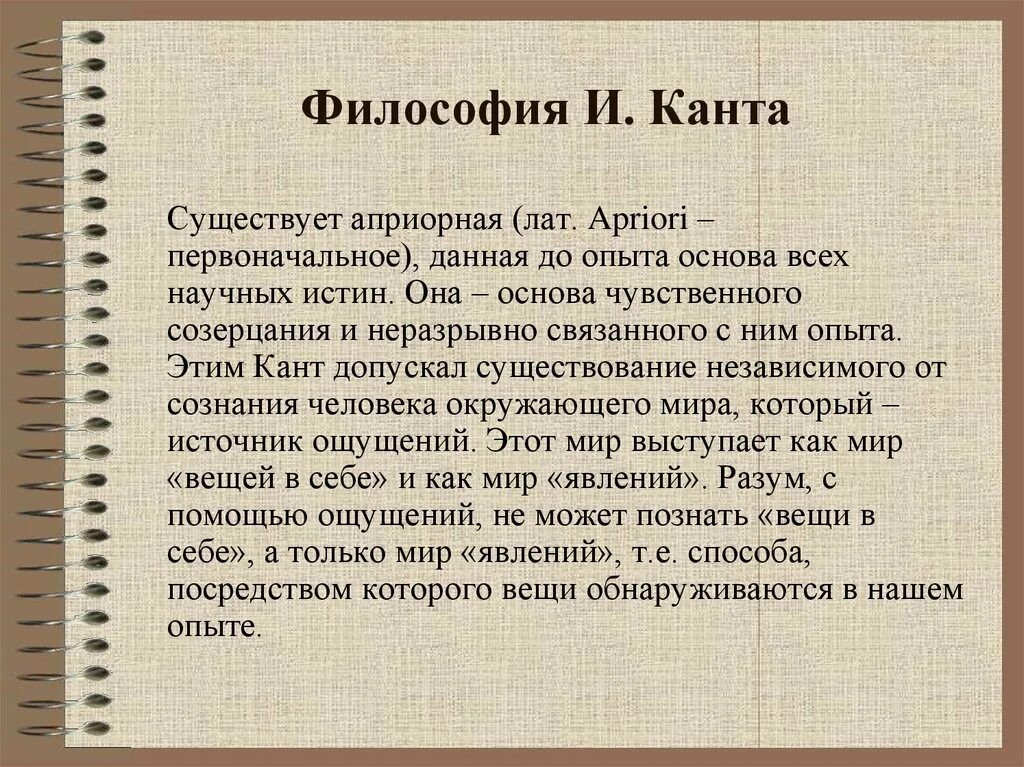 Философия И. Канта

Существует априорная (лат. Apriori – первоначальное), данная до опыта основа всех научных истин. Она – основа чувственного созерцания и неразрывно связанного с ним опыта. Этим Кант допускал существование независимого от сознания человека окружающего мира, который – источник ощущений. Этот мир выступает как мир «вещей в себе» и как мир «явлений». Разум, с помощью ощущений, не может познать «вещи в себе», а только мир «явлений», т.е. способа, посредством которого вещи обнаруживаются в нашем опыте.